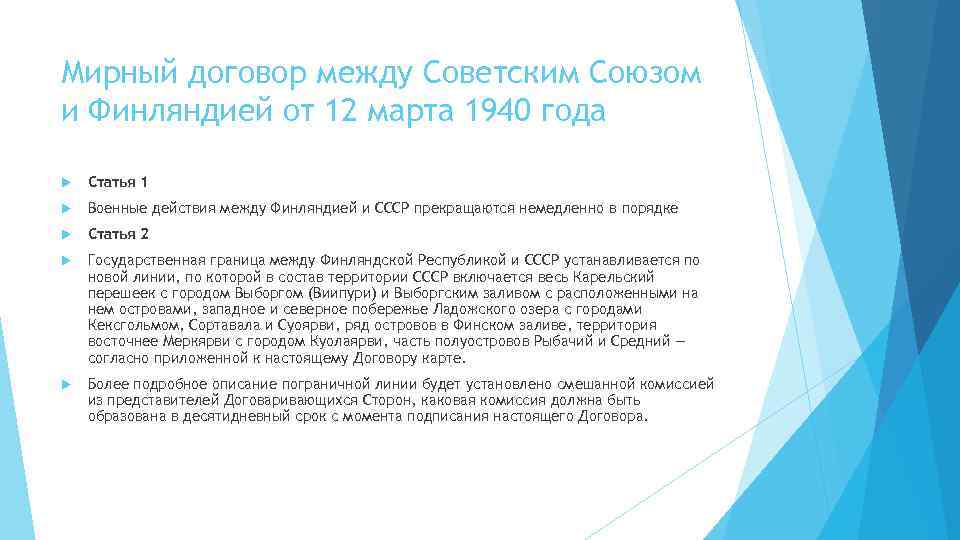 Мирный договор между Советским Союзом и Финляндией от 12 марта 1940 года

Статья 1

Военные действия между Финляндией и СССР прекращаются немедленно в порядке

Статья 2

Государственная граница между Финляндской Республикой и СССР устанавливается по новой линии, по которой в состав территории СССР включается весь Карельский перешеек с городом Выборгом (Виипури) и Выборгским заливом с расположенными на нем островами, западное и северное побережье Ладожского озера с городами Кексгольмом, Сортавала и Суоярви, ряд островов в Финском заливе, территория восточнее Меркярви с городом Куолаярви, часть полуостровов Рыбачий и Средний — согласно приложенной к настоящему Договору карте.

Более подробное описание пограничной линии будет установлено смешанной комиссией из представителей Договаривающихся Сторон, каковая комиссия должна быть образована в десятидневный срок с момента подписания настоящего Договора.